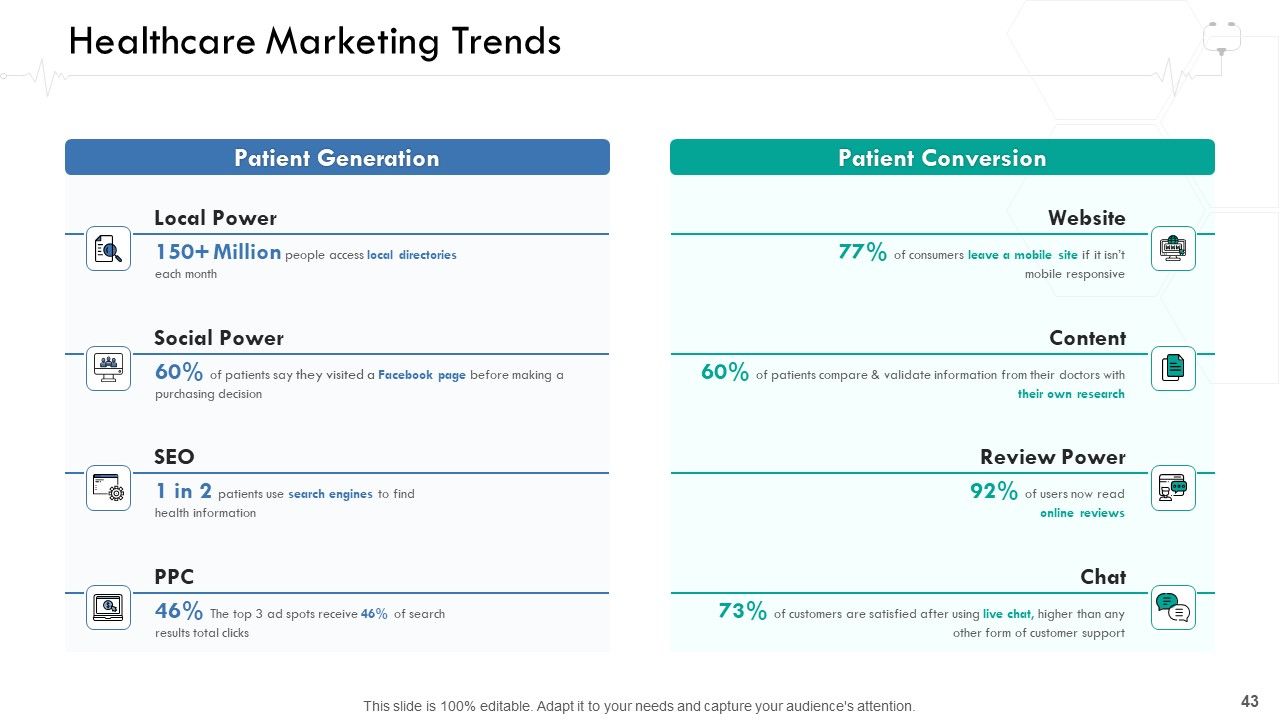 Healthcare Marketing Trends

Patient Generation

Local Power

150+ Million people access local directories each month

Social Power

60% of patients say they visited a Facebook page before making a purchasing decision

SEO

1 in 2 patients use search engines to find health information

PPC

46% The top 3 ad spots receive 46% of search results total clicks

Patient Conversion

Website

77% of consumers leave a mobile site if it isn't mobile responsive

Content

60% of patients compare & validate information from their doctors with their own research

Review Power

92% of users now read online reviews

Chat

73% of customers are satisfied after using live chat, higher than any other form of customer support

This slide is 100% editable. Adapt it to your needs and capture your audience's attention.

43